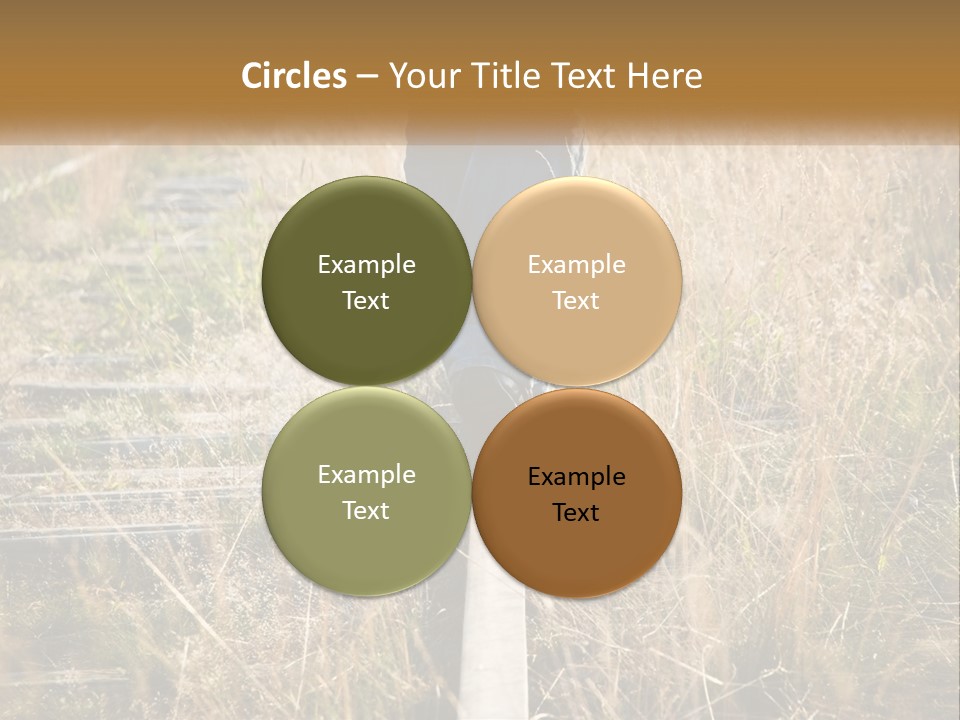 Circles – Your Title Text Here

Example Text

Example Text

Example Text

Example Text